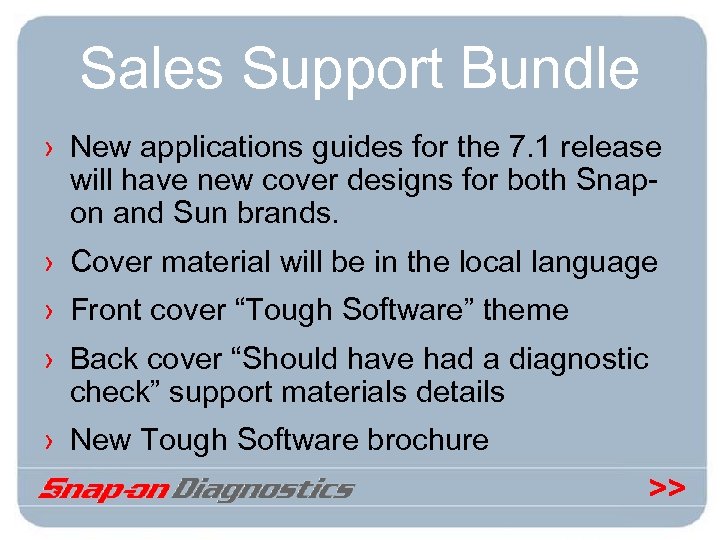 Sales Support Bundle

› New applications guides for the 7.1 release will have new cover designs for both Snap-on and Sun brands.

› Cover material will be in the local language

› Front cover “Tough Software” theme

› Back cover “Should have had a diagnostic check” support materials details

› New Tough Software brochure

Snap-on Diagnostics

>>